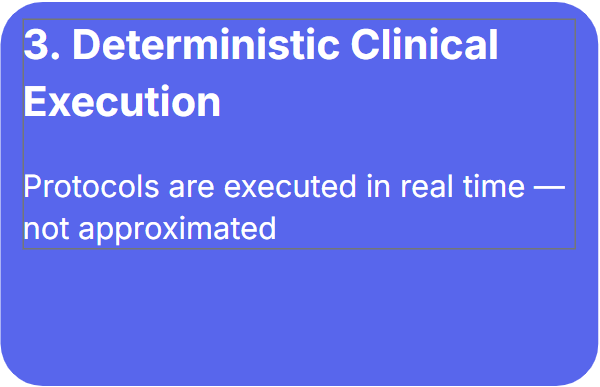 3. Deterministic Clinical Execution

Protocols are executed in real time — not approximated